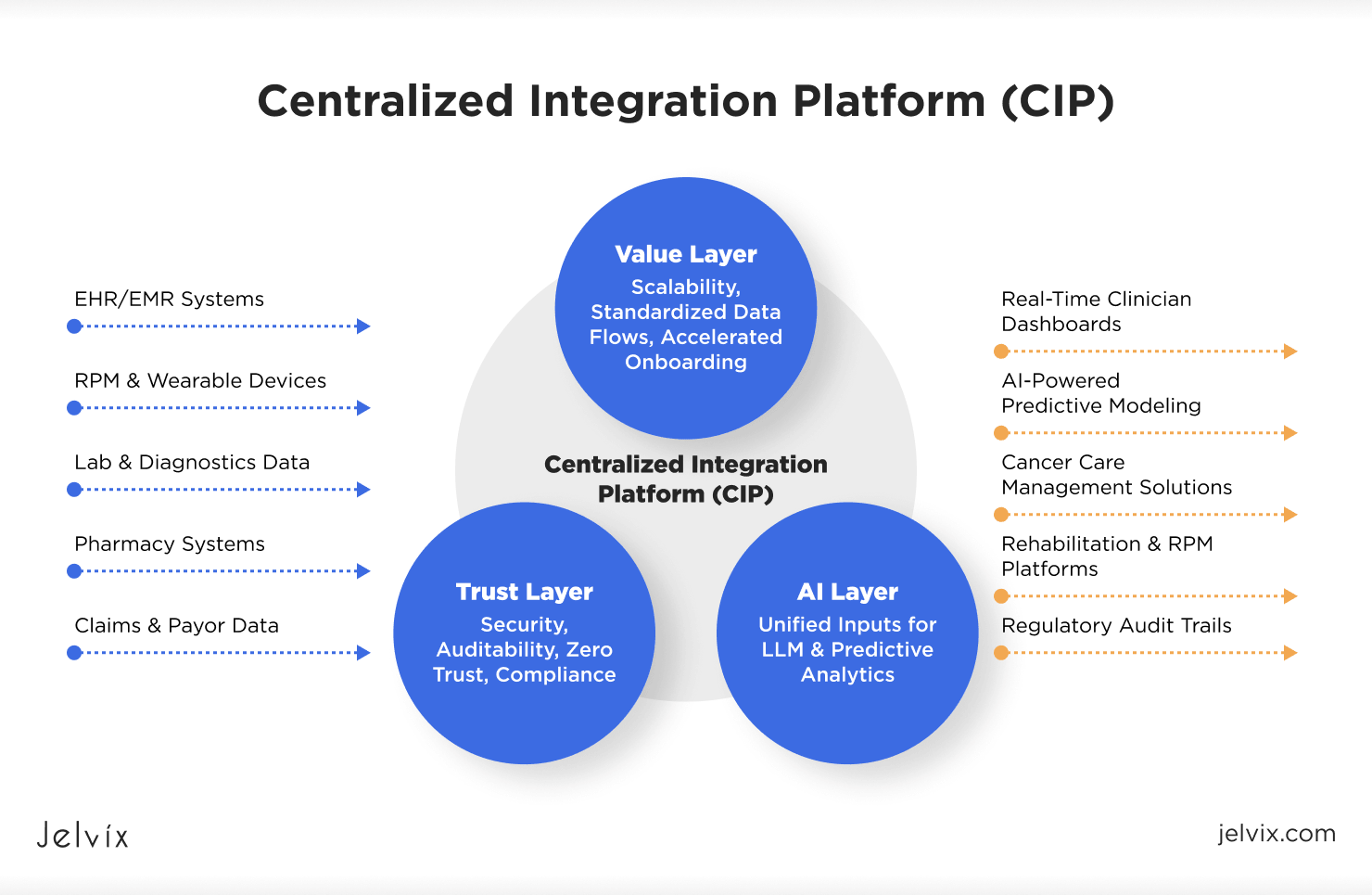 Centralized Integration Platform (CIP)

EHR/EMR Systems

RPM & Wearable Devices

Lab & Diagnostics Data

Pharmacy Systems

Claims & Payor Data

Value Layer
Scalability, Standardized Data Flows, Accelerated Onboarding

Centralized Integration Platform (CIP)

Trust Layer
Security, Auditability, Zero Trust, Compliance

AI Layer
Unified Inputs for LLM & Predictive Analytics

Real-Time Clinician Dashboards

AI-Powered Predictive Modeling

Cancer Care Management Solutions

Rehabilitation & RPM Platforms

Regulatory Audit Trails

Jelvix

jelvix.com